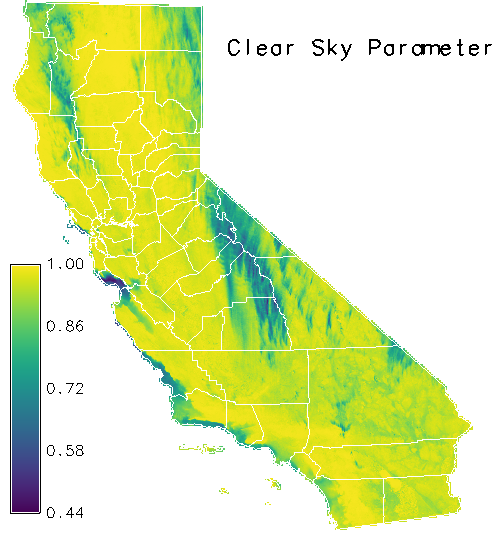 Clear Sky Parameter

1.00
0.86
0.72
0.58
0.44